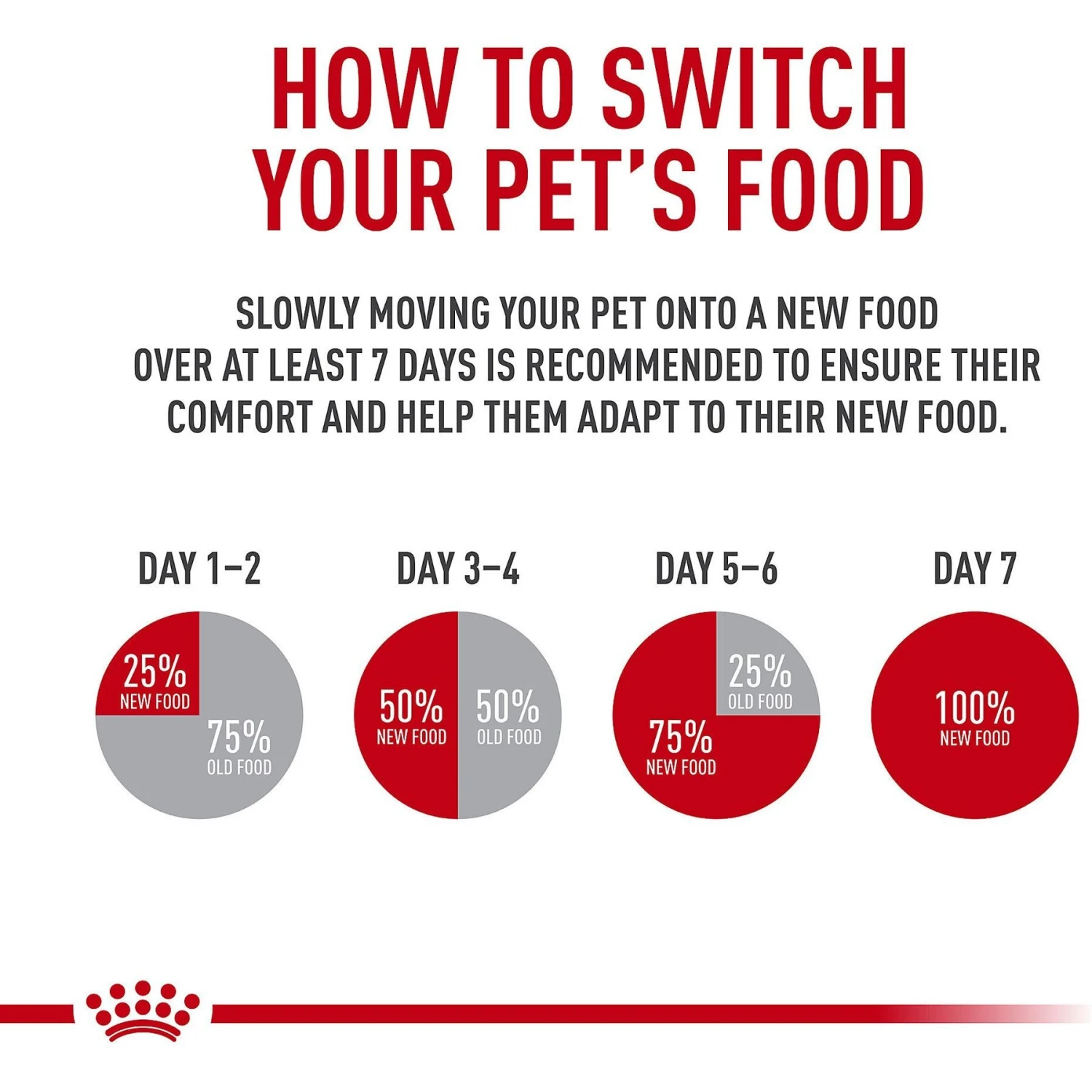 HOW TO SWITCH YOUR PET'S FOOD

SLOWLY MOVING YOUR PET ONTO A NEW FOOD OVER AT LEAST 7 DAYS IS RECOMMENDED TO ENSURE THEIR COMFORT AND HELP THEM ADAPT TO THEIR NEW FOOD.

DAY 1–2

25% NEW FOOD

75% OLD FOOD

DAY 3–4

50% NEW FOOD

50% OLD FOOD

DAY 5–6

25% OLD FOOD

75% NEW FOOD

DAY 7

100% NEW FOOD